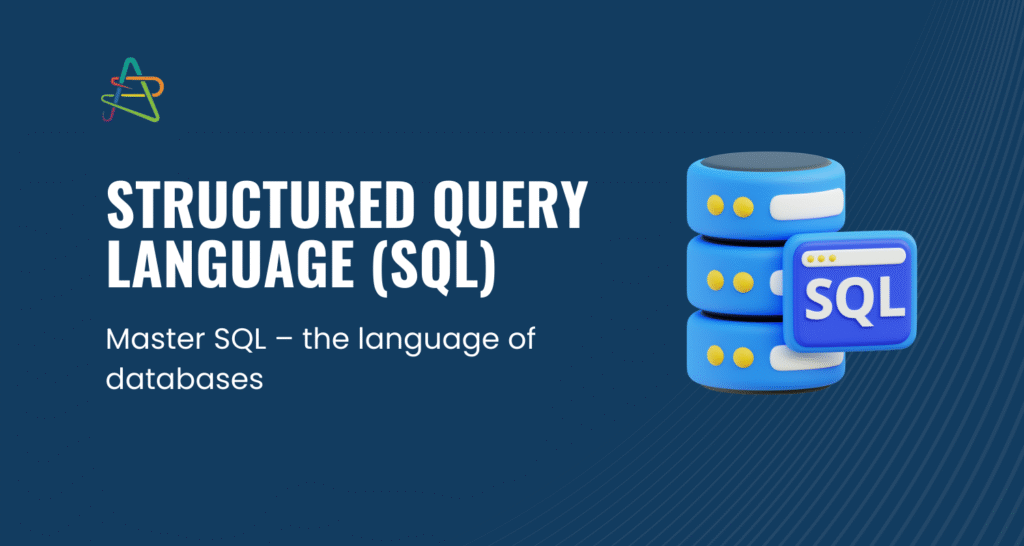 STRUCTURED QUERY LANGUAGE (SQL)

Master SQL – the language of databases

SQL